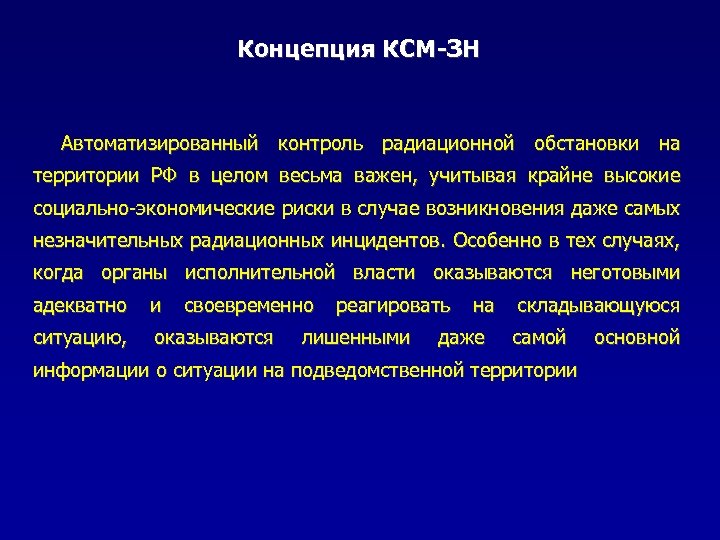 Концепция КСМ-ЗН

Автоматизированный контроль радиационной обстановки на территории РФ в целом весьма важен, учитывая крайне высокие социально-экономические риски в случае возникновения даже самых незначительных радиационных инцидентов. Особенно в тех случаях, когда органы исполнительной власти оказываются неготовыми адекватно и своевременно реагировать на складывающуюся ситуацию, оказываются лишенными даже самой основной информации о ситуации на подведомственной территории